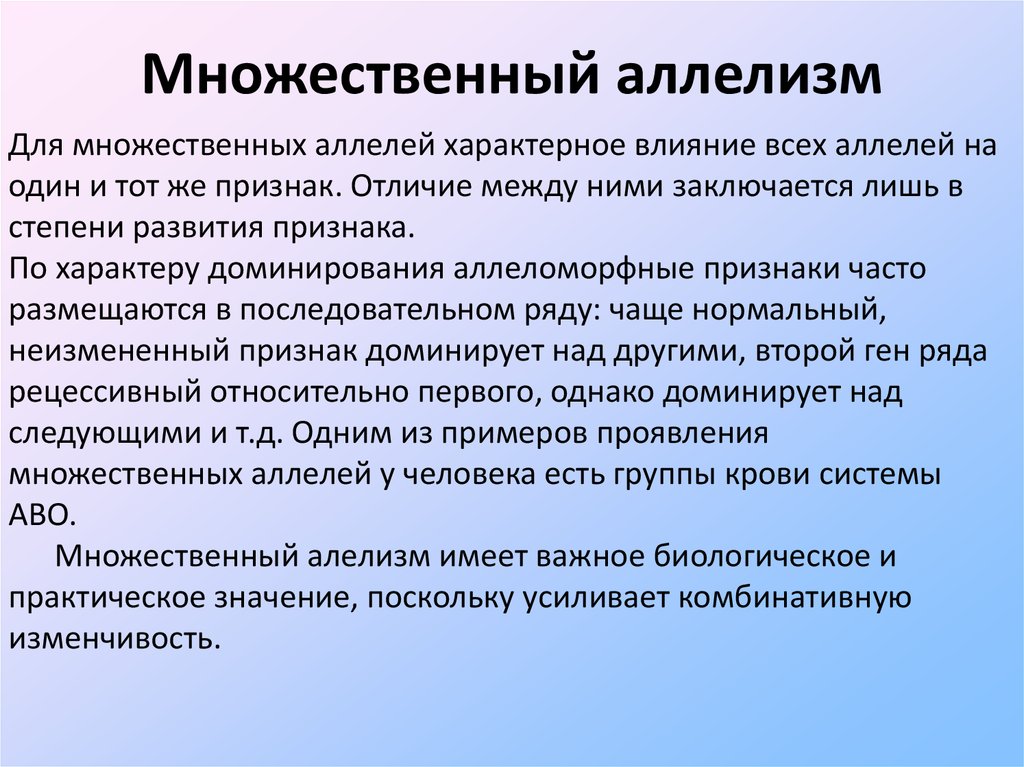 Множественный аллелизм

Для множественных аллелей характерное влияние всех аллелей на один и тот же признак. Отличие между ними заключается лишь в степени развития признака.
По характеру доминирования аллеломорфные признаки часто размещаются в последовательном ряду: чаще нормальный, неизмененный признак доминирует над другими, второй ген ряда рецессивный относительно первого, однако доминирует над следующими и т.д. Одним из примеров проявления множественных аллелей у человека есть группы крови системы АВО.

Множественный алелизм имеет важное биологическое и практическое значение, поскольку усиливает комбинативную изменчивость.